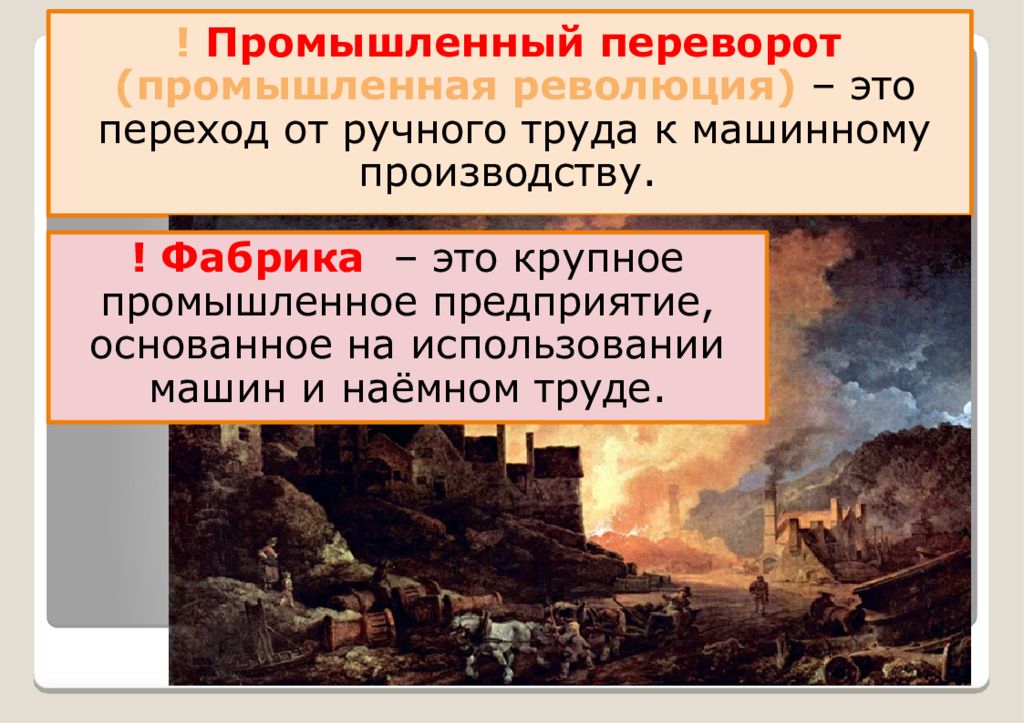 ! Промышленный переворот (промышленная революция) – это переход от ручного труда к машинному производству.

! Фабрика – это крупное промышленное предприятие, основанное на использовании машин и наёмном труде.